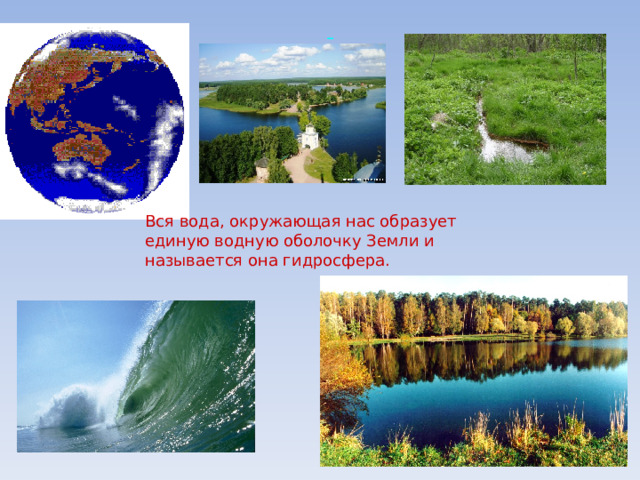 Вся вода, окружающая нас образует единую водную оболочку Земли и называется она гидросфера.